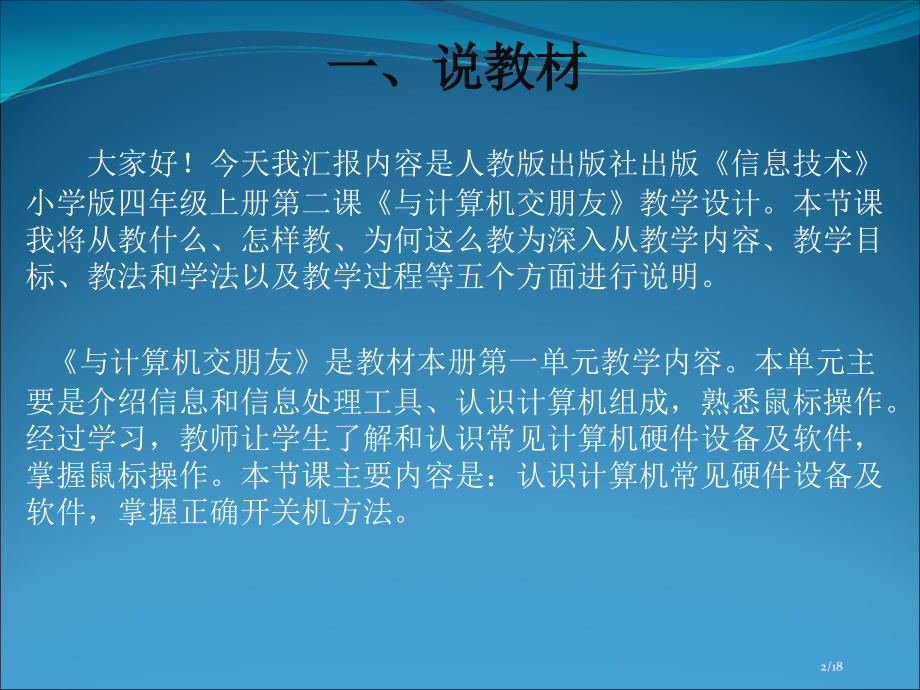 一、说教材

大家好！今天我汇报内容是人教版出版社出版《信息技术》小学版四年级上册第二课《与计算机交朋友》教学设计。本节课我将从教什么、怎样教、为何这么教为深入从教学内容、教学目标、教法和学法以及教学过程等五个方面进行说明。

《与计算机交朋友》是教材本册第一单元教学内容。本单元主要是介绍信息和信息处理工具、认识计算机组成，熟悉鼠标操作。经过学习，教师让学生了解和认识常见计算机硬件设备及软件，掌握鼠标操作。本节课主要内容是：认识计算机常见硬件设备及软件，掌握正确开关机方法。

2/18